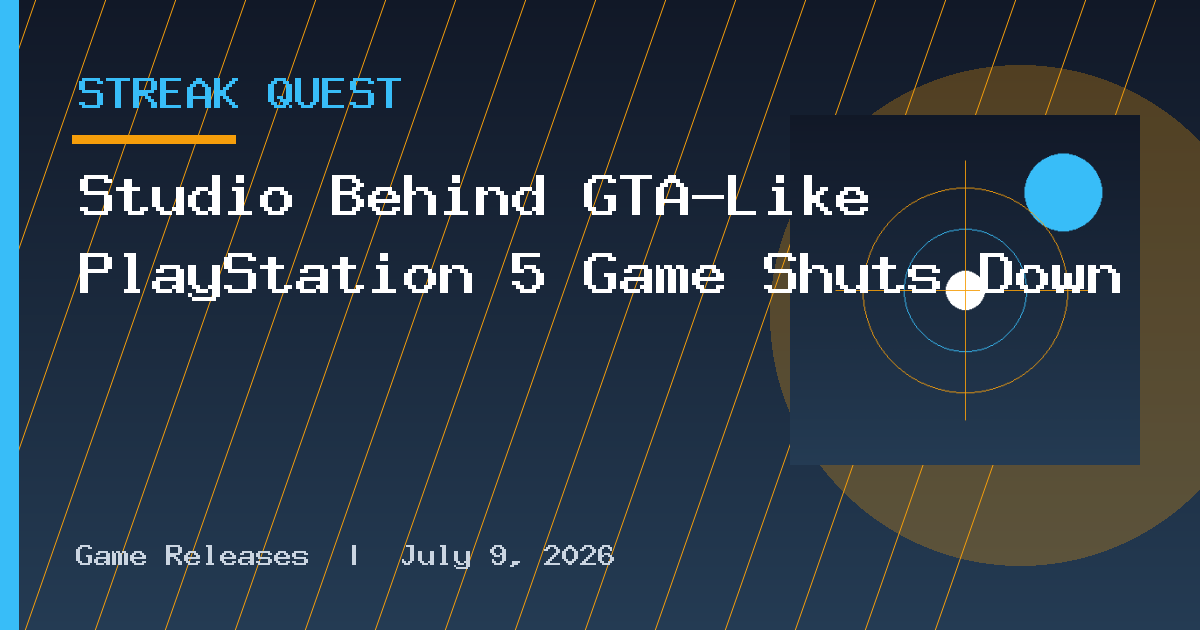 STREAK QUEST

Studio Behind GTA-Like PlayStation 5 Game Shuts Down

Game Releases | July 9, 2026